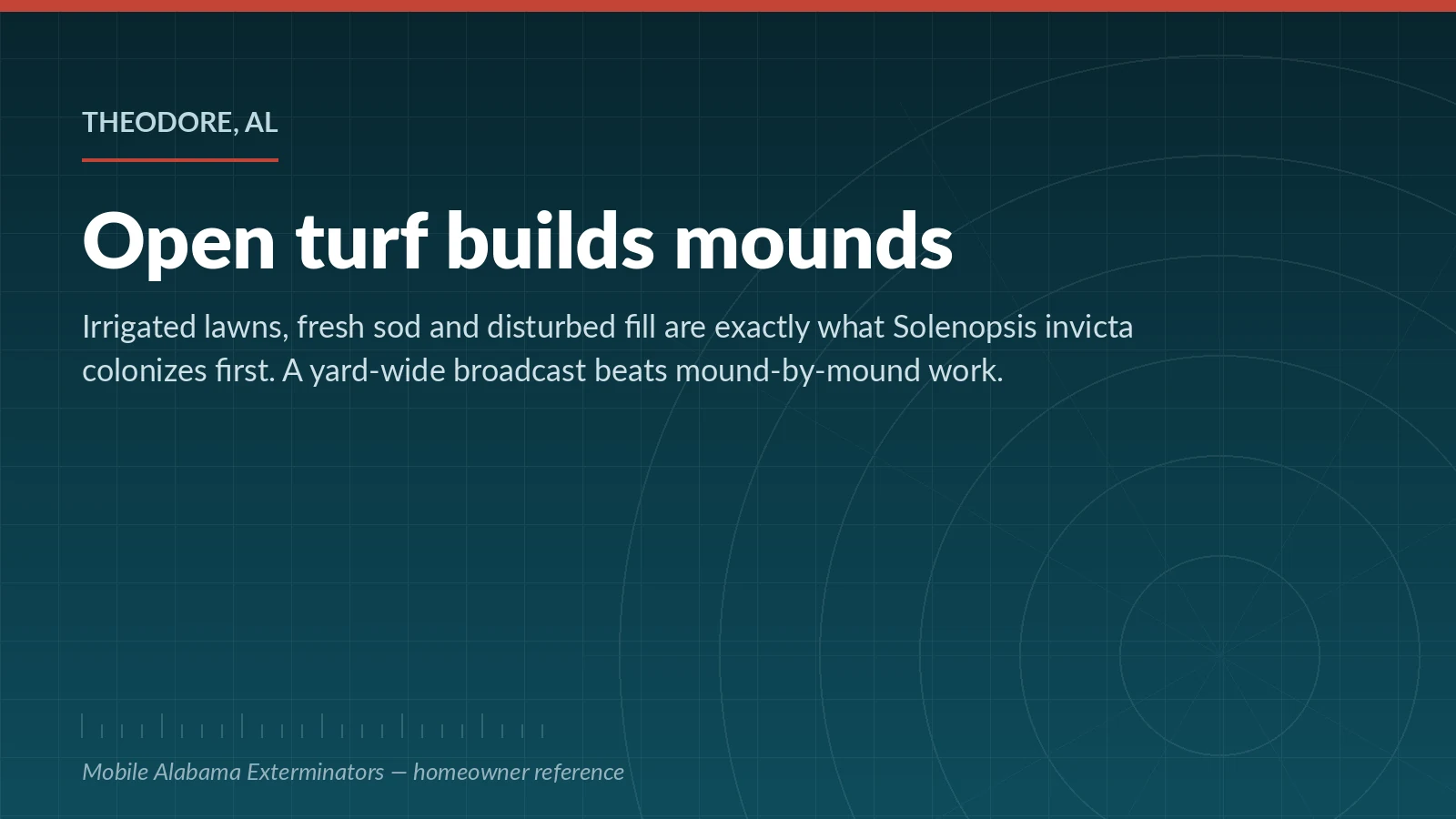 THEODORE, AL

Open turf builds mounds

Irrigated lawns, fresh sod and disturbed fill are exactly what Solenopsis invicta colonizes first. A yard-wide broadcast beats mound-by-mound work.

Mobile Alabama Exterminators — homeowner reference